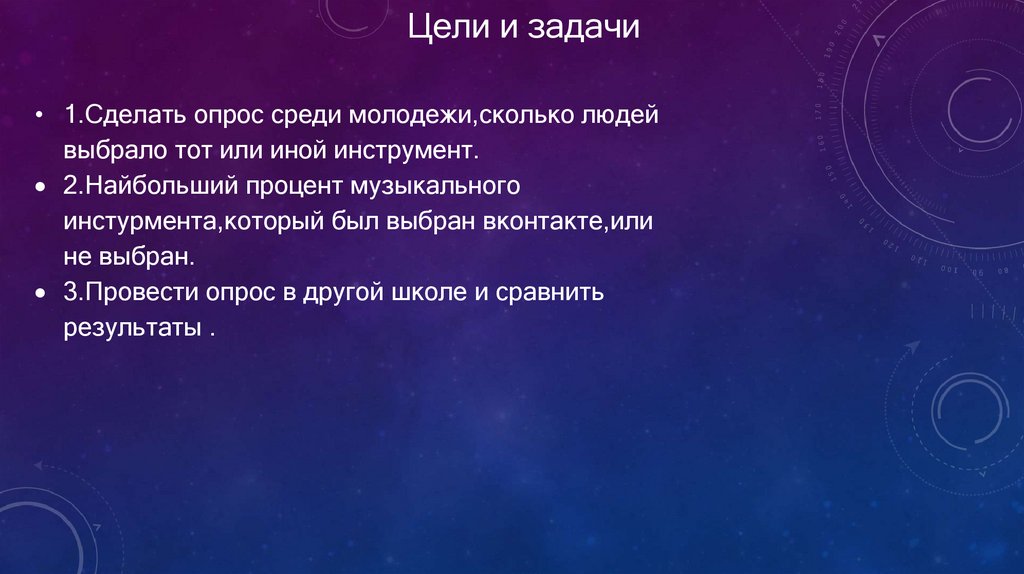 Цели и задачи

• 1.Сделать опрос среди молодежи,сколько людей выбрало тот или иной инструмент.
• 2.Найбольший процент музыкального инстурмента,который был выбран вконтакте,или не выбран.
• 3.Провести опрос в другой школе и сравнить результаты .